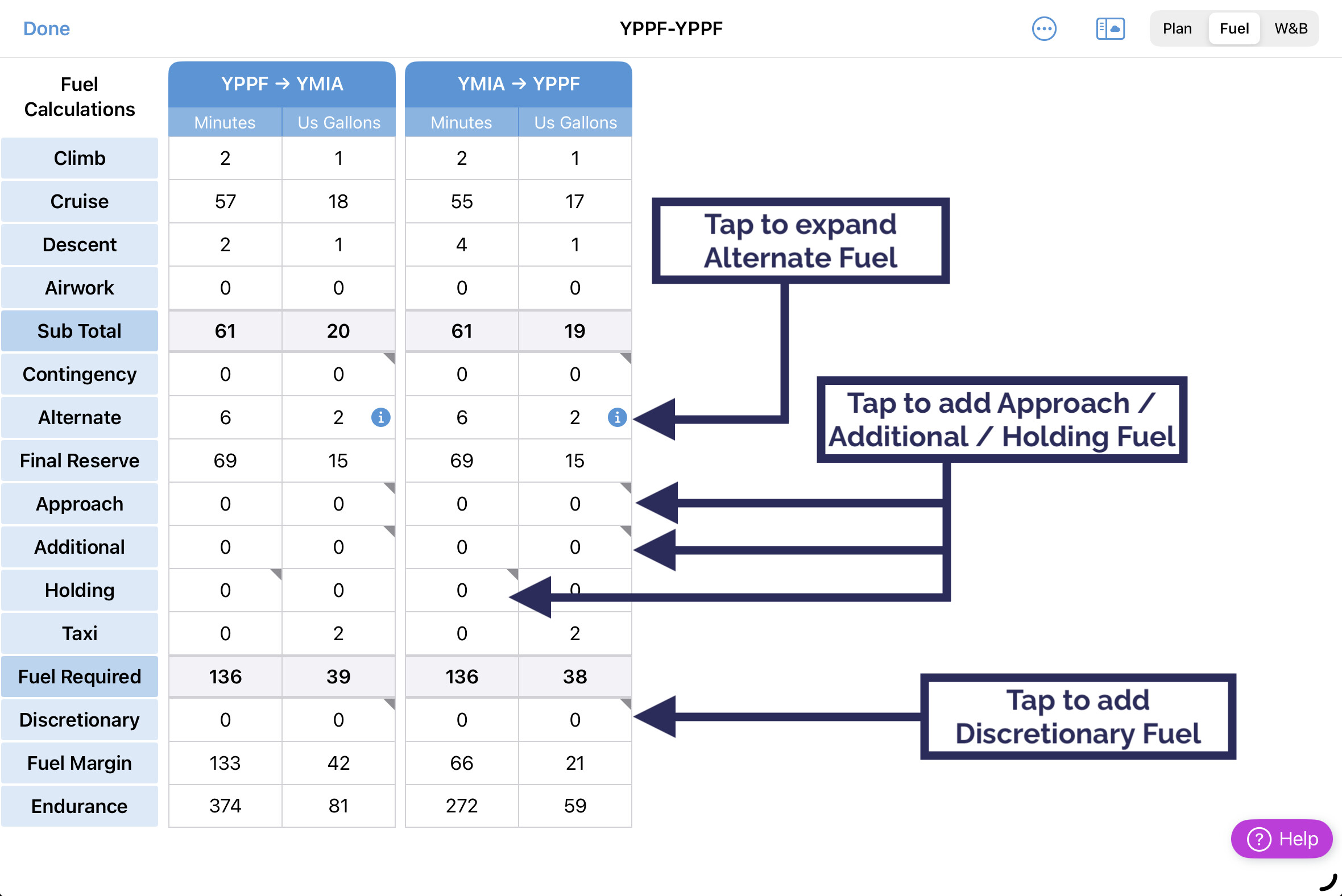 Done YPPF-YPPF Plan Fuel W&B

| Fuel Calculations | YPPF → YMIA Minutes | YPPF → YMIA Us Gallons | YMIA → YPPF Minutes | YMIA → YPPF Us Gallons |
|---|---|---|---|---|
| Climb | 2 | 1 | 2 | 1 |
| Cruise | 57 | 18 | 55 | 17 |
| Descent | 2 | 1 | 4 | 1 |
| Airwork | 0 | 0 | 0 | 0 |
| Sub Total | 61 | 20 | 61 | 19 |
| Contingency | 0 | 0 | 0 | 0 |
| Alternate | 6 | 2 | 6 | 2 |
| Final Reserve | 69 | 15 | 69 | 15 |
| Approach | 0 | 0 | 0 | 0 |
| Additional | 0 | 0 | 0 | 0 |
| Holding | 0 | 0 | 0 | 0 |
| Taxi | 0 | 2 | 0 | 2 |
| Fuel Required | 136 | 39 | 136 | 38 |
| Discretionary | 0 | 0 | 0 | 0 |
| Fuel Margin | 133 | 42 | 66 | 21 |
| Endurance | 374 | 81 | 272 | 59 |

Tap to expand Alternate Fuel

Tap to add Approach / Additional / Holding Fuel

Tap to add Discretionary Fuel

Help